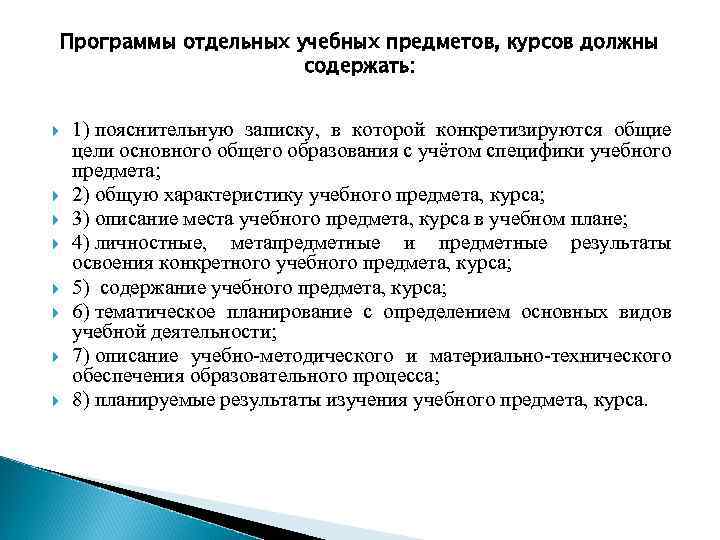 Программы отдельных учебных предметов, курсов должны содержать:

1) пояснительную записку, в которой конкретизируются общие цели основного общего образования с учётом специфики учебного предмета;

2) общую характеристику учебного предмета, курса;

3) описание места учебного предмета, курса в учебном плане;

4) личностные, метапредметные и предметные результаты освоения конкретного учебного предмета, курса;

5) содержание учебного предмета, курса;

6) тематическое планирование с определением основных видов учебной деятельности;

7) описание учебно-методического и материально-технического обеспечения образовательного процесса;

8) планируемые результаты изучения учебного предмета, курса.